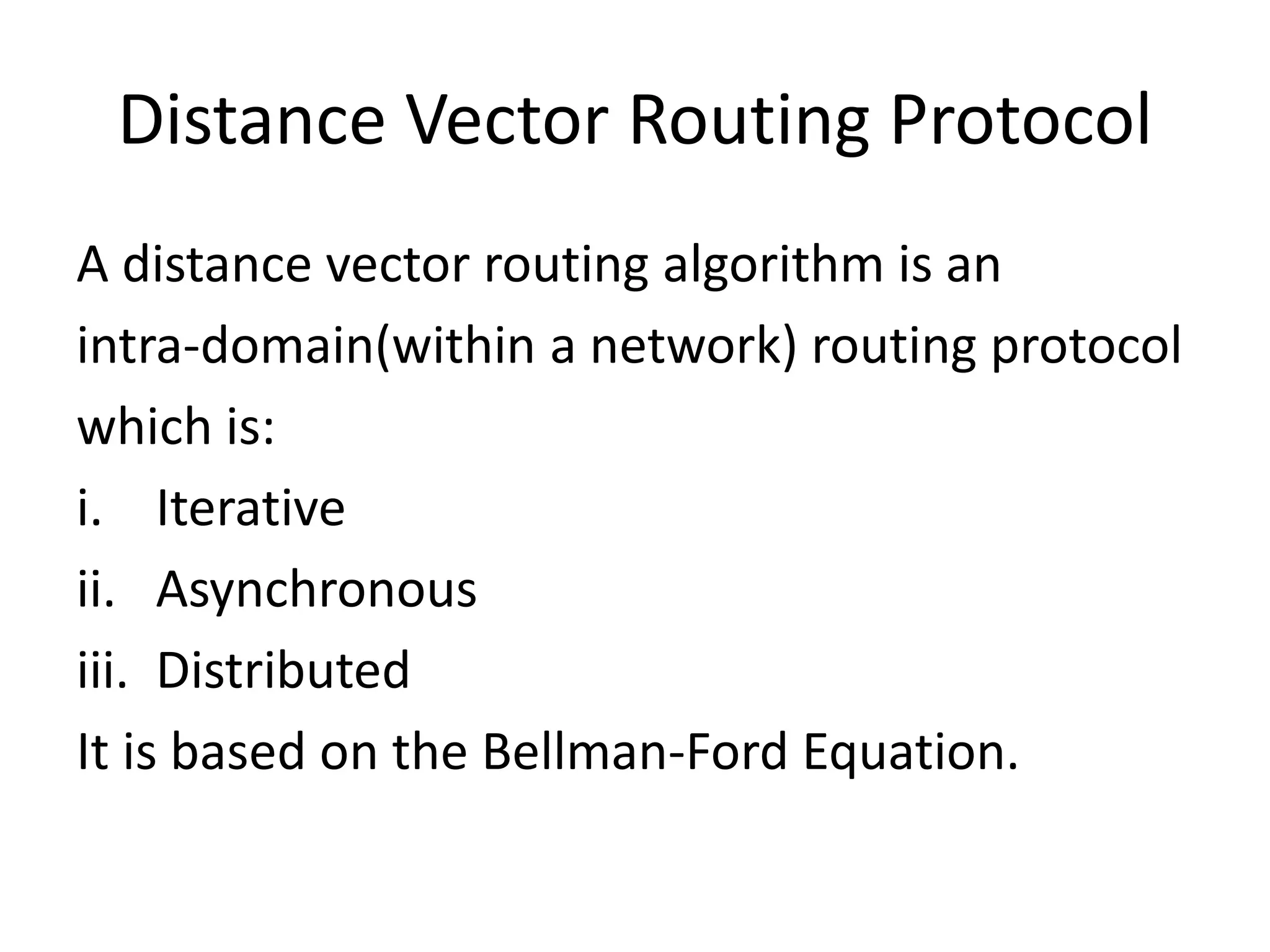 Distance Vector Routing Protocol

A distance vector routing algorithm is an intra-domain(within a network) routing protocol which is:

i. Iterative
ii. Asynchronous
iii. Distributed

It is based on the Bellman-Ford Equation.